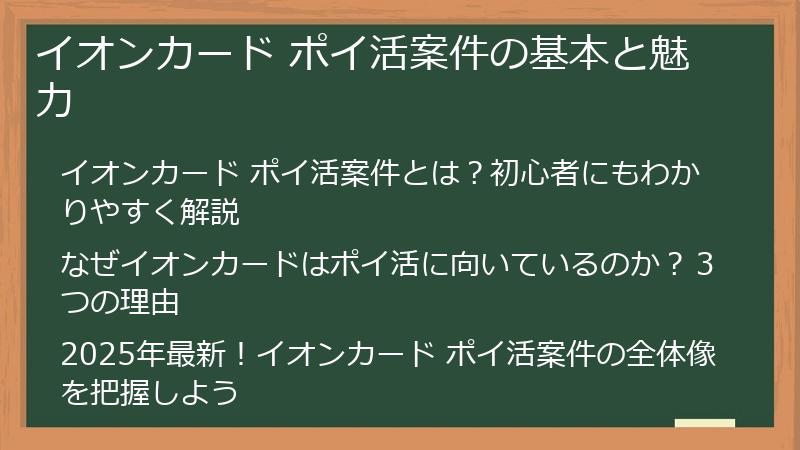 イオンカード ポイ活案件の基本と魅力

イオンカード ポイ活案件とは？初心者にもわかりやすく解説

なぜイオンカードはポイ活に向いているのか？ 3つの理由

2025年最新！イオンカード ポイ活案件の全体像を把握しよう